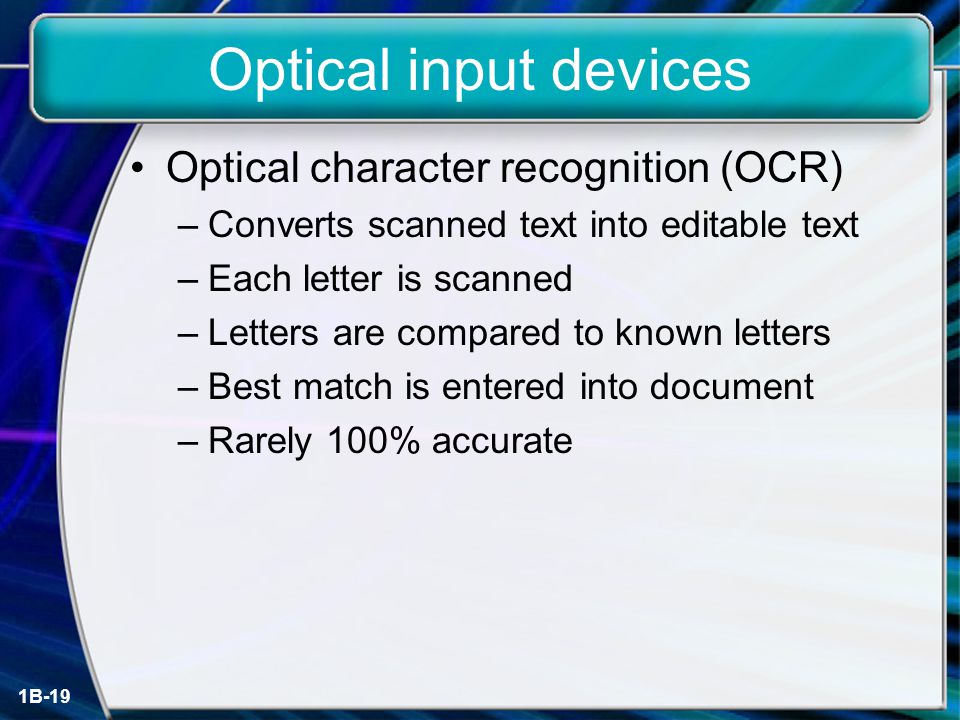 Optical input devices

• Optical character recognition (OCR)
– Converts scanned text into editable text
– Each letter is scanned
– Letters are compared to known letters
– Best match is entered into document
– Rarely 100% accurate

1B-19